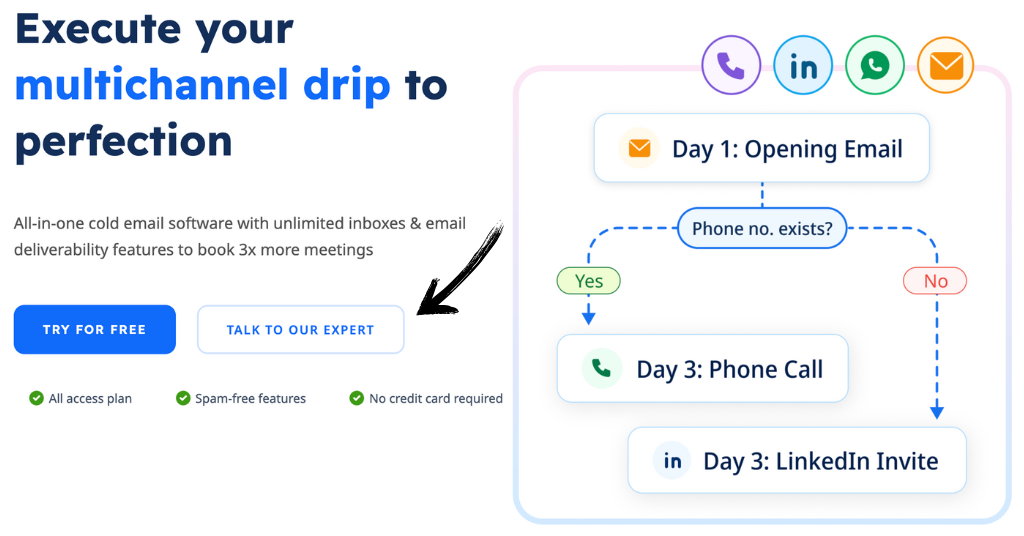 Execute your multichannel drip to perfection

All-in-one cold email software with unlimited inboxes & email deliverability features to book 3x more meetings

TRY FOR FREE

TALK TO OUR EXPERT

All access plan

Spam-free features

No credit card required

in

Day 1: Opening Email

Phone no. exists?

Yes

No

Day 3: Phone Call

in

Day 3: LinkedIn Invite